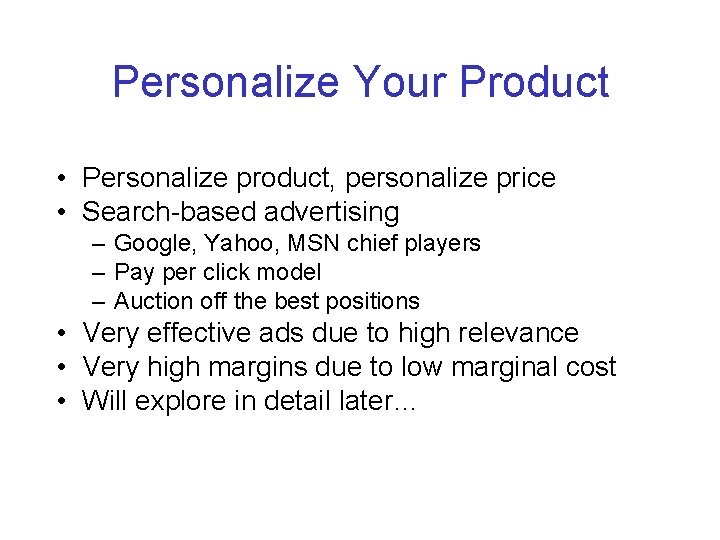 Personalize Your Product

• Personalize product, personalize price
• Search-based advertising
  – Google, Yahoo, MSN chief players
  – Pay per click model
  – Auction off the best positions
• Very effective ads due to high relevance
• Very high margins due to low marginal cost
• Will explore in detail later…